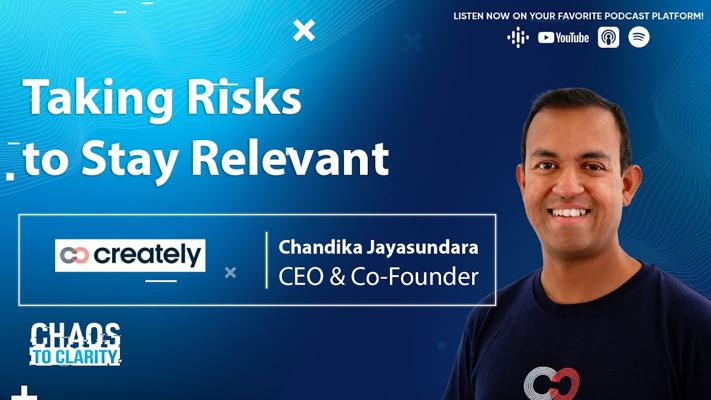 LISTEN NOW ON YOUR FAVORITE PODCAST PLATFORM!

YouTube

Taking Risks to Stay Relevant

creately

Chandika Jayasundara
CEO & Co-Founder

CHAOS TO CLARITY